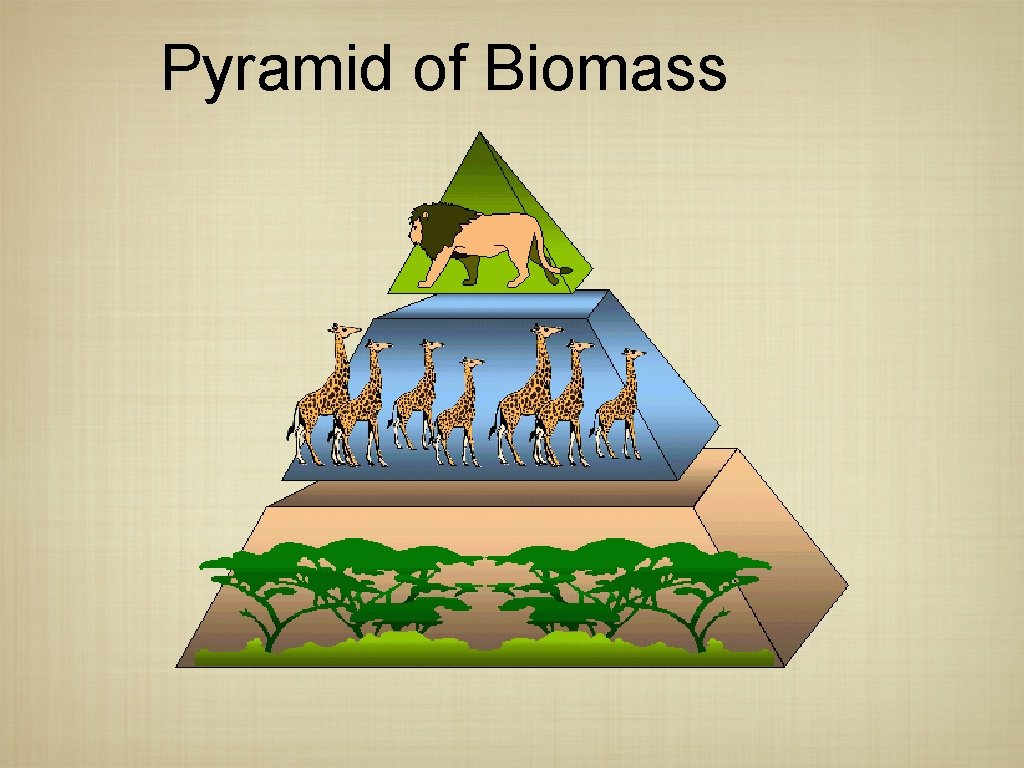 Pyramid of Biomass